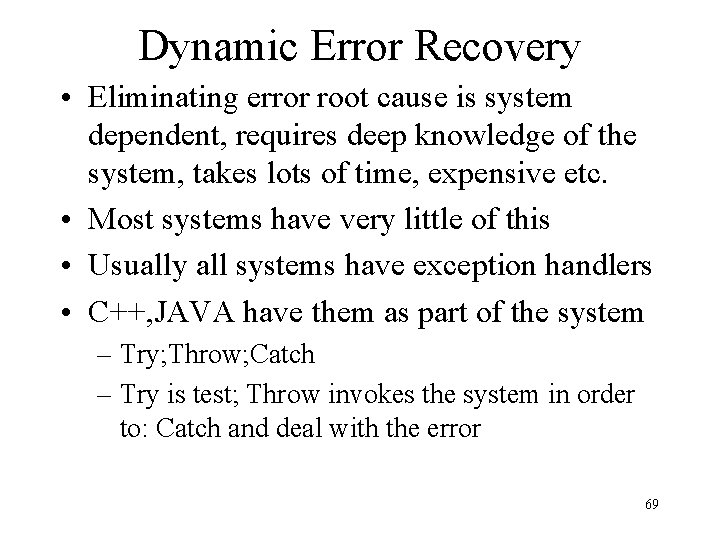 Dynamic Error Recovery

• Eliminating error root cause is system dependent, requires deep knowledge of the system, takes lots of time, expensive etc.

• Most systems have very little of this

• Usually all systems have exception handlers

• C++,JAVA have them as part of the system

– Try;Throw;Catch

– Try is test; Throw invokes the system in order to: Catch and deal with the error

69